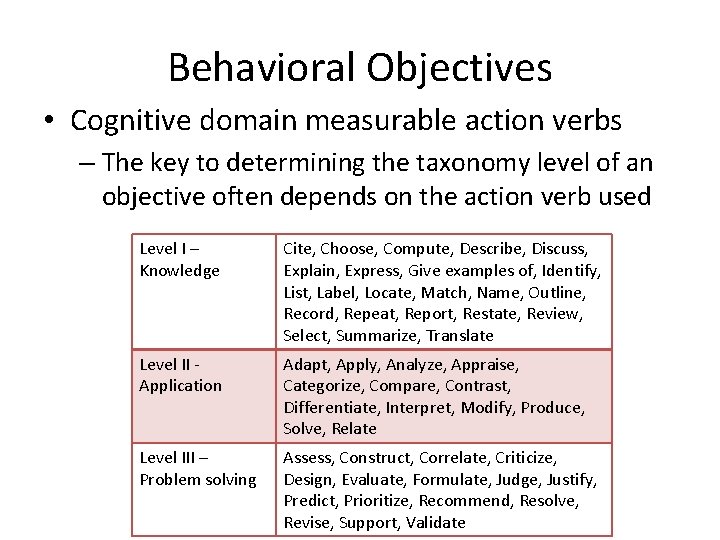 Behavioral Objectives

• Cognitive domain measurable action verbs

– The key to determining the taxonomy level of an objective often depends on the action verb used

| Level I – Knowledge | Cite, Choose, Compute, Describe, Discuss, Explain, Express, Give examples of, Identify, List, Label, Locate, Match, Name, Outline, Record, Repeat, Report, Restate, Review, Select, Summarize, Translate |
|---|---|
| Level II - Application | Adapt, Apply, Analyze, Appraise, Categorize, Compare, Contrast, Differentiate, Interpret, Modify, Produce, Solve, Relate |
| Level III – Problem solving | Assess, Construct, Correlate, Criticize, Design, Evaluate, Formulate, Judge, Justify, Predict, Prioritize, Recommend, Resolve, Revise, Support, Validate |